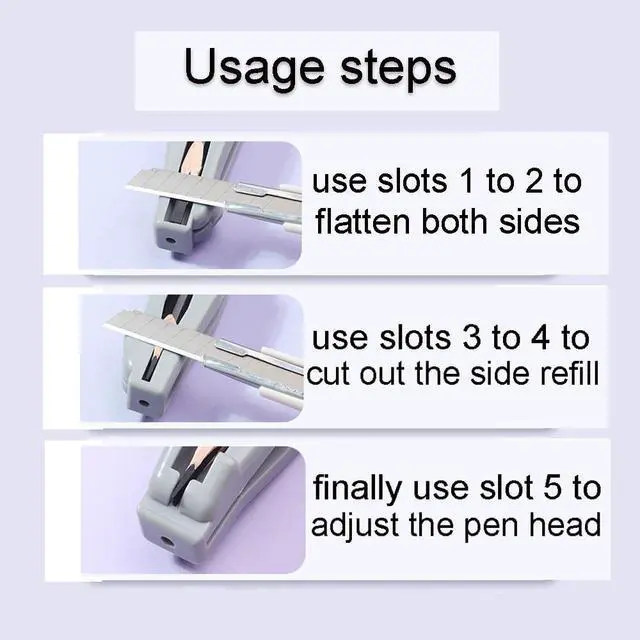 Usage steps

use slots 1 to 2 to flatten both sides

use slots 3 to 4 to cut out the side refill

finally use slot 5 to adjust the pen head